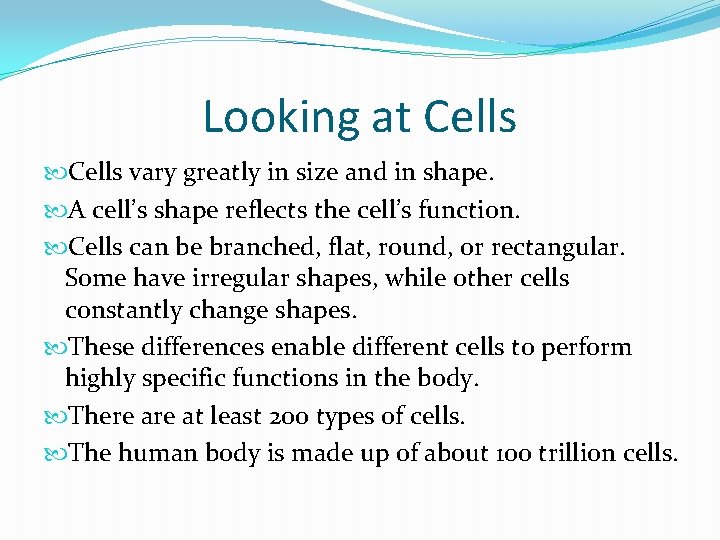 Looking at Cells

Cells vary greatly in size and in shape.

A cell's shape reflects the cell's function.

Cells can be branched, flat, round, or rectangular. Some have irregular shapes, while other cells constantly change shapes.

These differences enable different cells to perform highly specific functions in the body.

There are at least 200 types of cells.

The human body is made up of about 100 trillion cells.